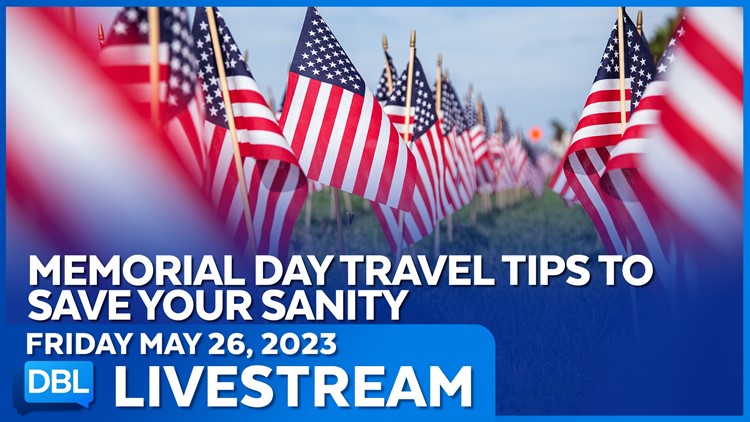 MEMORIAL DAY TRAVEL TIPS TO SAVE YOUR SANITY

FRIDAY MAY 26, 2023

DBL LIVESTREAM